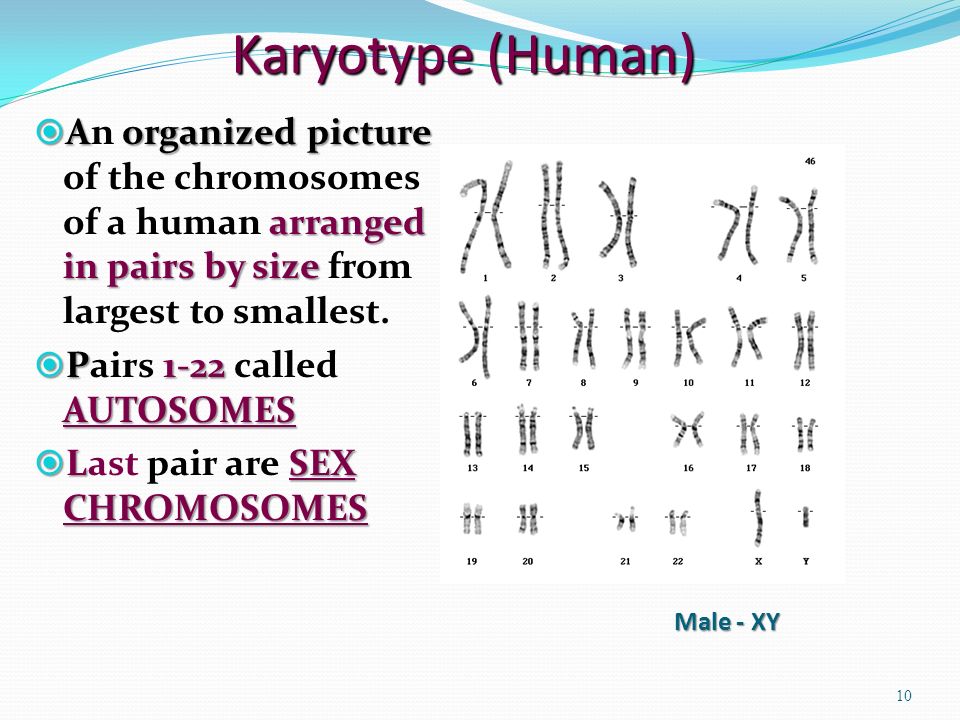 Karyotype (Human)

An organized picture of the chromosomes of a human arranged in pairs by size from largest to smallest.

Pairs 1-22 called AUTOSOMES

Last pair are SEX CHROMOSOMES

46

1 2 3 4 5

6 7 8 9 10 11 12

13 14 15 16 17 18

19 20 21 22 X Y

Male - XY

10